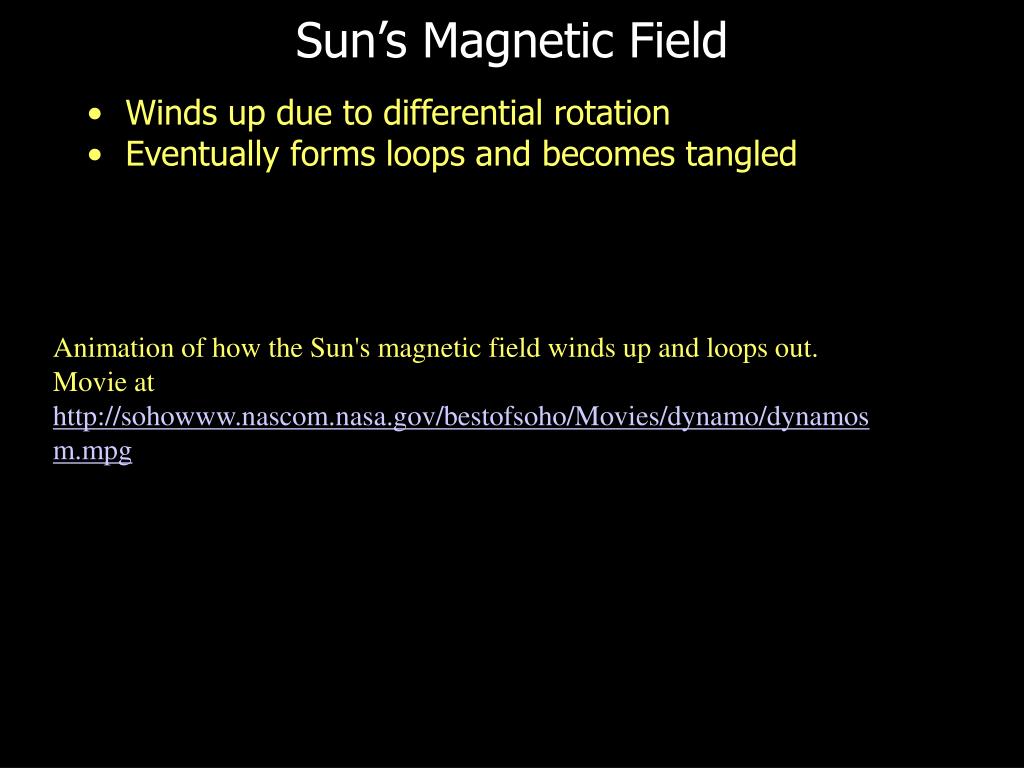 Sun’s Magnetic Field

• Winds up due to differential rotation
• Eventually forms loops and becomes tangled

Animation of how the Sun's magnetic field winds up and loops out. Movie at http://sohowww.nascom.nasa.gov/bestofsoho/Movies/dynamo/dynamosm.mpg